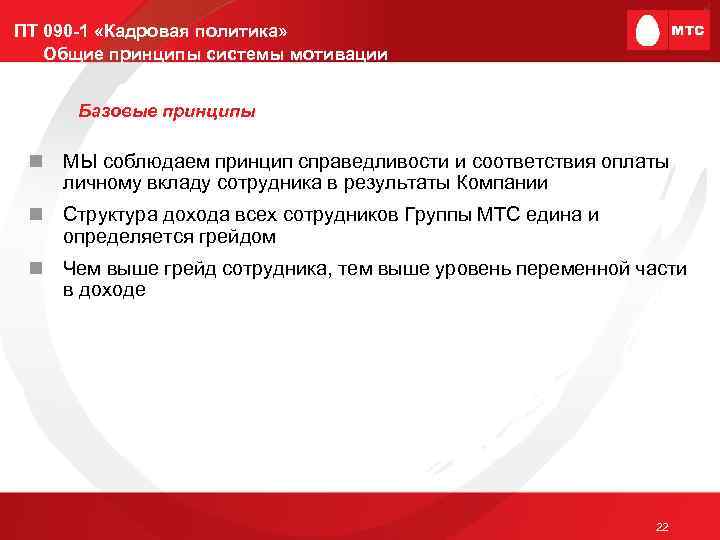 ПТ 090-1 «Кадровая политика»
Общие принципы системы мотивации

МТС

Базовые принципы

МЫ соблюдаем принцип справедливости и соответствия оплаты личному вкладу сотрудника в результаты Компании

Структура дохода всех сотрудников Группы МТС едина и определяется грейдом

Чем выше грейд сотрудника, тем выше уровень переменной части в доходе

22